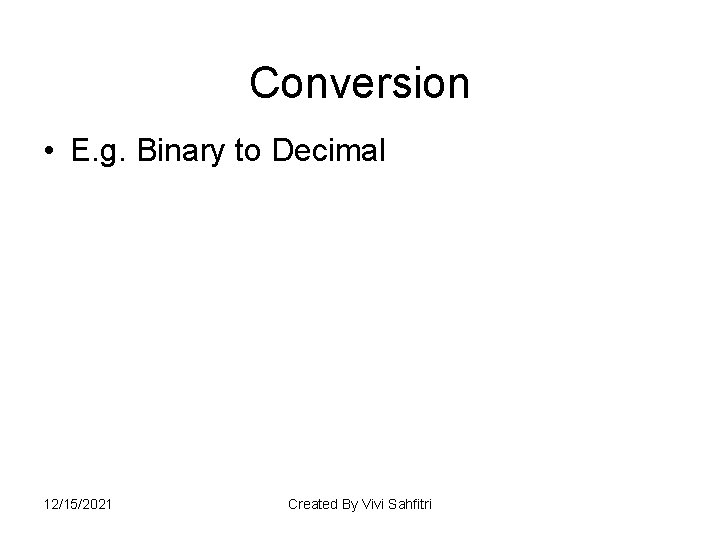 Conversion

• E.g. Binary to Decimal

12/15/2021

Created By Vivi Sahfitri